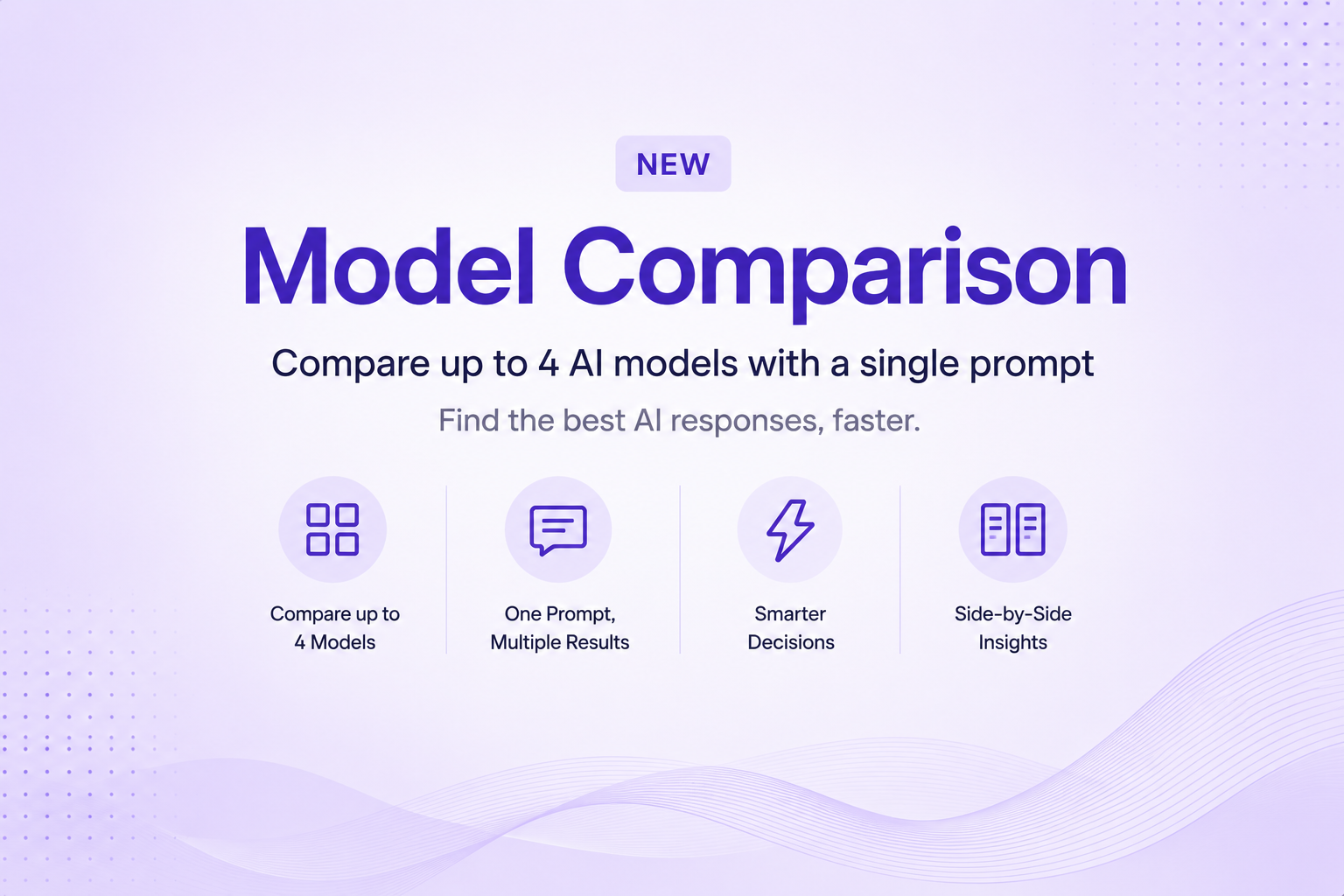 NEW

Model Comparison

Compare up to 4 AI models with a single prompt

Find the best AI responses, faster.

Compare up to 4 Models

One Prompt, Multiple Results

Smarter Decisions

Side-by-Side Insights